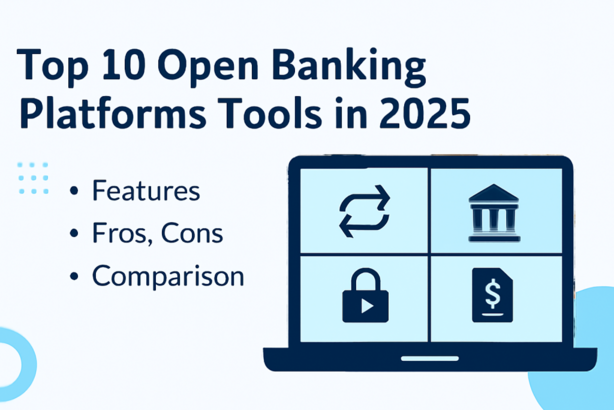 Top 10 Open Banking Platforms Tools in 2025

• Features
• Fros, Cons
• Comparison

$